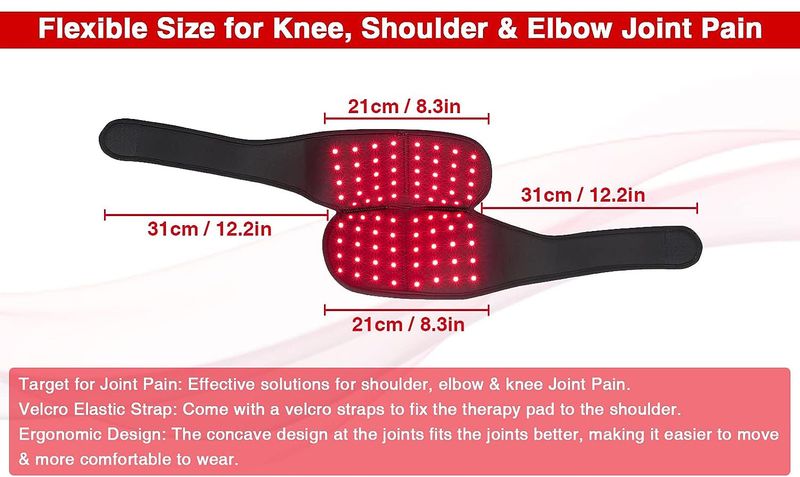 Flexible Size for Knee, Shoulder & Elbow Joint Pain

21cm / 8.3in

31cm / 12.2in

31cm / 12.2in

21cm / 8.3in

Target for Joint Pain: Effective solutions for shoulder, elbow & knee Joint Pain.
Velcro Elastic Strap: Come with a velcro straps to fix the therapy pad to the shoulder.
Ergonomic Design: The concave design at the joints fits the joints better, making it easier to move & more comfortable to wear.